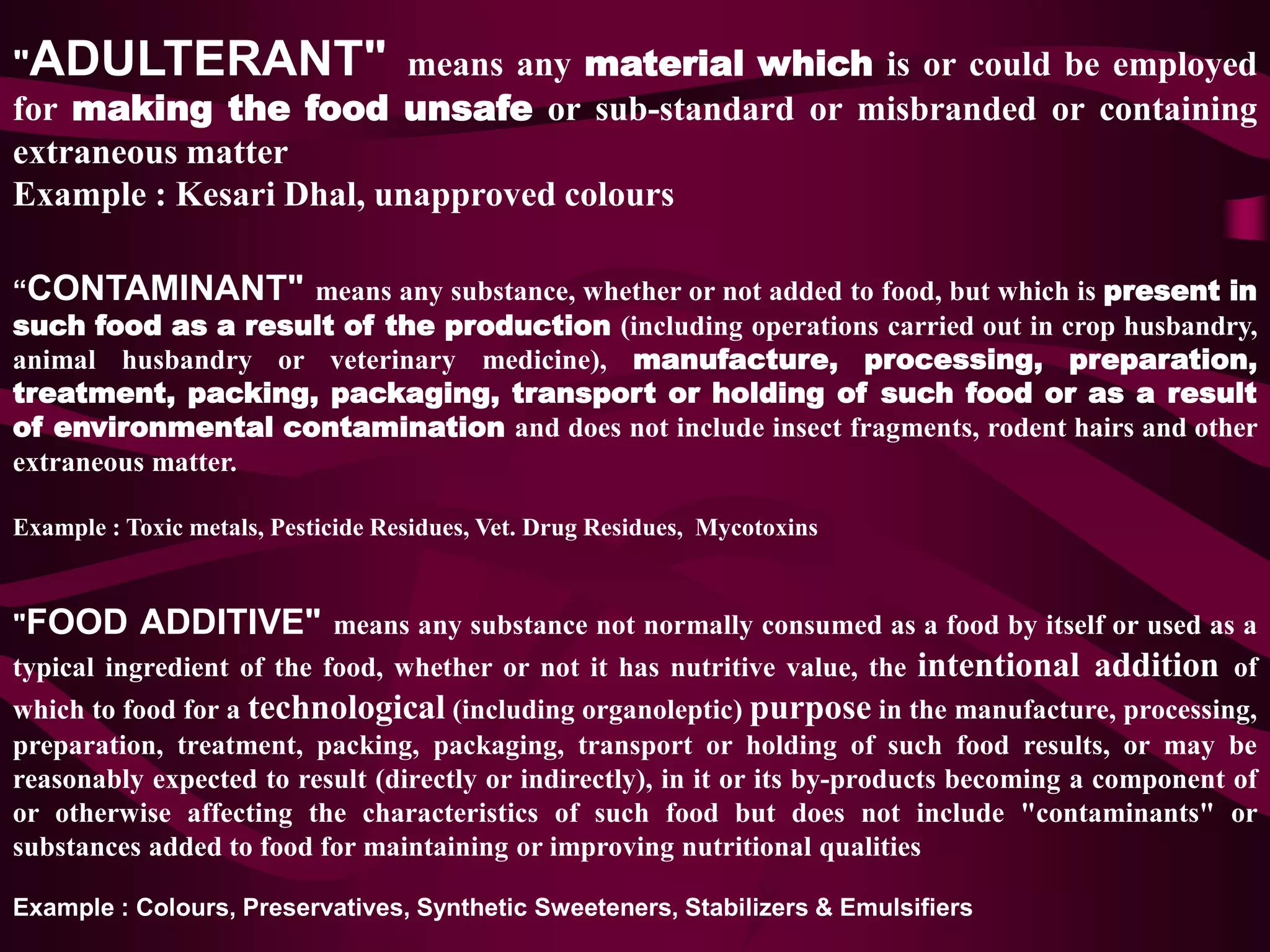 "ADULTERANT" means any material which is or could be employed for making the food unsafe or sub-standard or misbranded or containing extraneous matter
Example : Kesari Dhal, unapproved colours

“CONTAMINANT" means any substance, whether or not added to food, but which is present in such food as a result of the production (including operations carried out in crop husbandry, animal husbandry or veterinary medicine), manufacture, processing, preparation, treatment, packing, packaging, transport or holding of such food or as a result of environmental contamination and does not include insect fragments, rodent hairs and other extraneous matter.

Example : Toxic metals, Pesticide Residues, Vet. Drug Residues, Mycotoxins

"FOOD ADDITIVE" means any substance not normally consumed as a food by itself or used as a typical ingredient of the food, whether or not it has nutritive value, the intentional addition of which to food for a technological (including organoleptic) purpose in the manufacture, processing, preparation, treatment, packing, packaging, transport or holding of such food results, or may be reasonably expected to result (directly or indirectly), in it or its by-products becoming a component of or otherwise affecting the characteristics of such food but does not include "contaminants" or substances added to food for maintaining or improving nutritional qualities

Example : Colours, Preservatives, Synthetic Sweeteners, Stabilizers & Emulsifiers